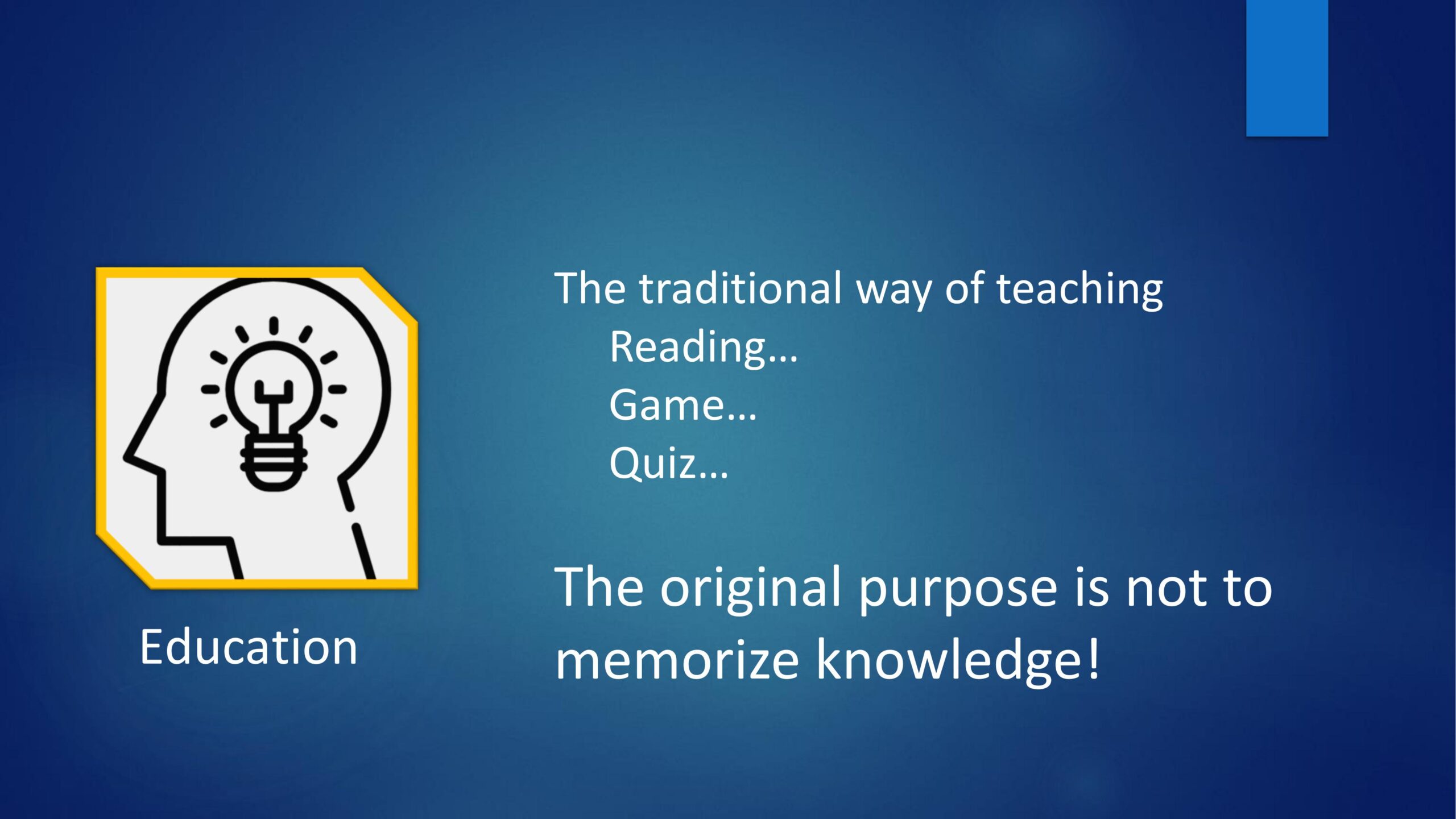 Education

The traditional way of teaching
Reading…
Game…
Quiz…

The original purpose is not to memorize knowledge!